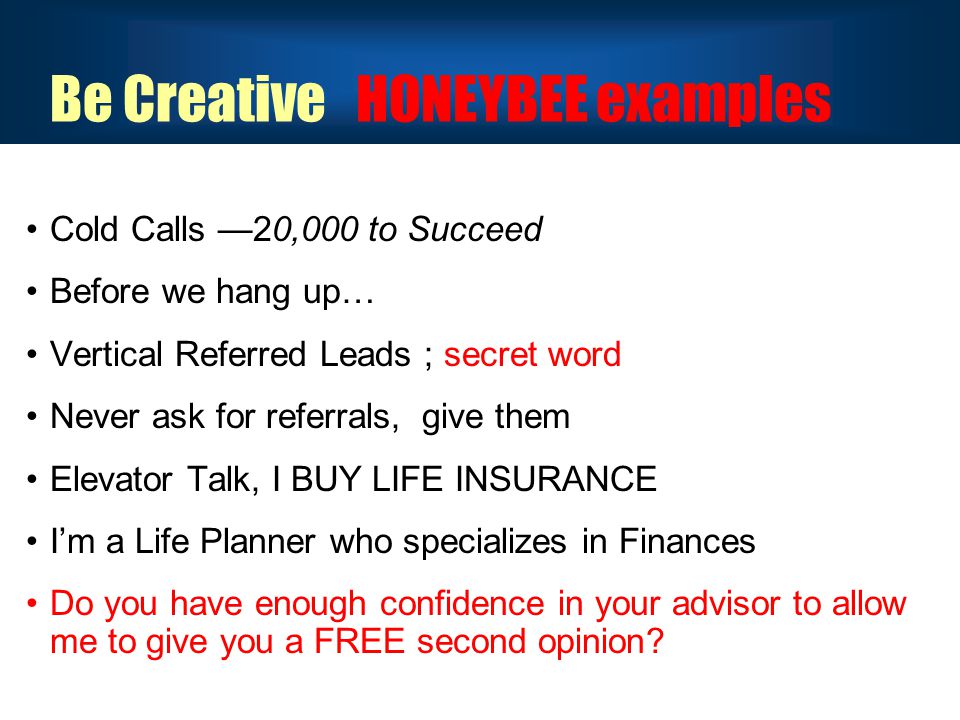 Be Creative HONEYBEE examples

• Cold Calls —20,000 to Succeed
• Before we hang up…
• Vertical Referred Leads ; secret word
• Never ask for referrals, give them
• Elevator Talk, I BUY LIFE INSURANCE
• I'm a Life Planner who specializes in Finances
• Do you have enough confidence in your advisor to allow me to give you a FREE second opinion?